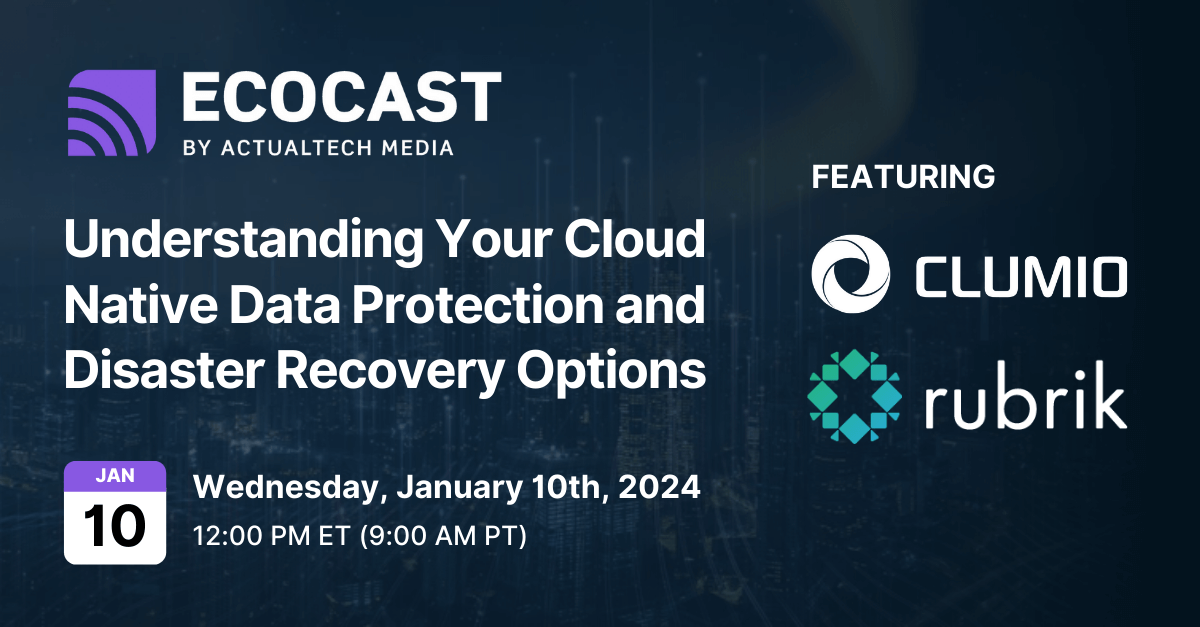 ECOCAST
BY ACTUALTECH MEDIA

Understanding Your Cloud Native Data Protection and Disaster Recovery Options

JAN
10

Wednesday, January 10th, 2024
12:00 PM ET (9:00 AM PT)

FEATURING

CLUMIO

rubrik